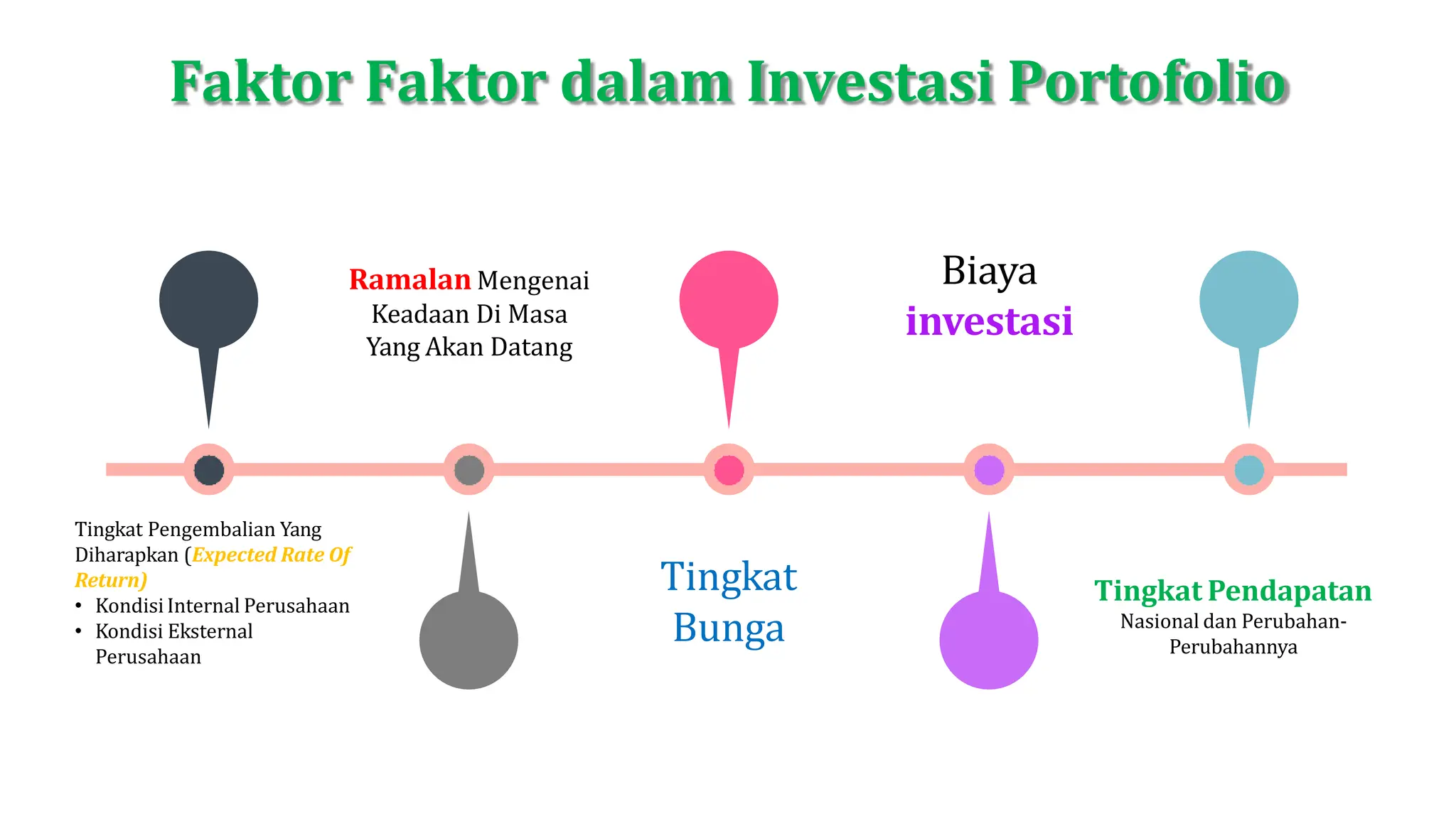 Faktor Faktor dalam Investasi Portofolio

Tingkat Pengembalian Yang Diharapkan (Expected Rate Of Return)
• Kondisi Internal Perusahaan
• Kondisi Eksternal Perusahaan

Ramalan Mengenai Keadaan Di Masa Yang Akan Datang

Tingkat Bunga

Biaya investasi

Tingkat Pendapatan
Nasional dan Perubahan-Perubahannya